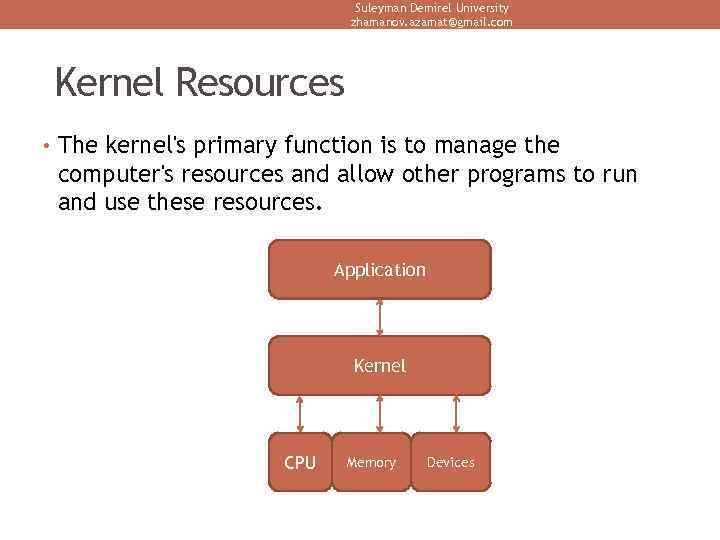 Suleyman Demirel University
zhamanov.azamat@gmail.com

Kernel Resources

• The kernel's primary function is to manage the computer's resources and allow other programs to run and use these resources.

Application

Kernel

CPU

Memory

Devices